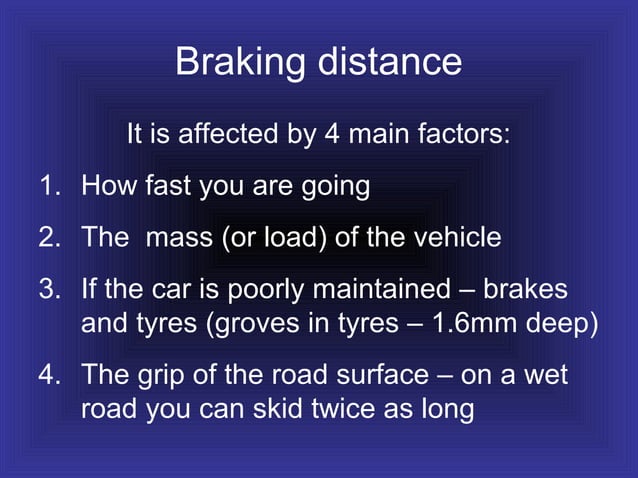 Braking distance

It is affected by 4 main factors:

1. How fast you are going

2. The  mass (or load) of the vehicle

3. If the car is poorly maintained – brakes and tyres (groves in tyres – 1.6mm deep)

4. The grip of the road surface – on a wet road you can skid twice as long